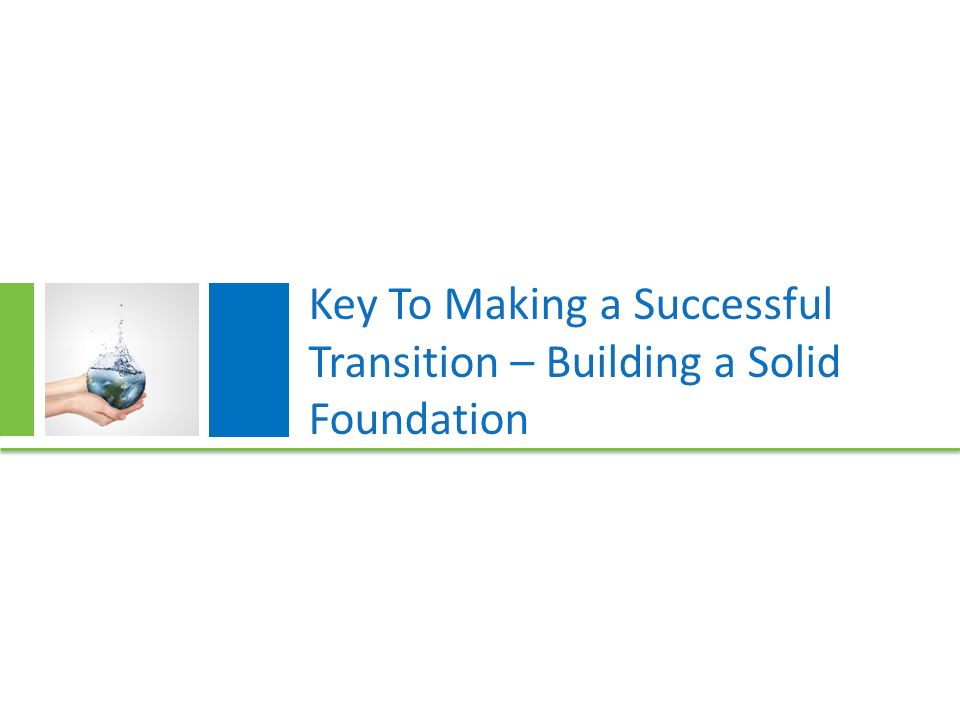 Key To Making a Successful Transition – Building a Solid Foundation